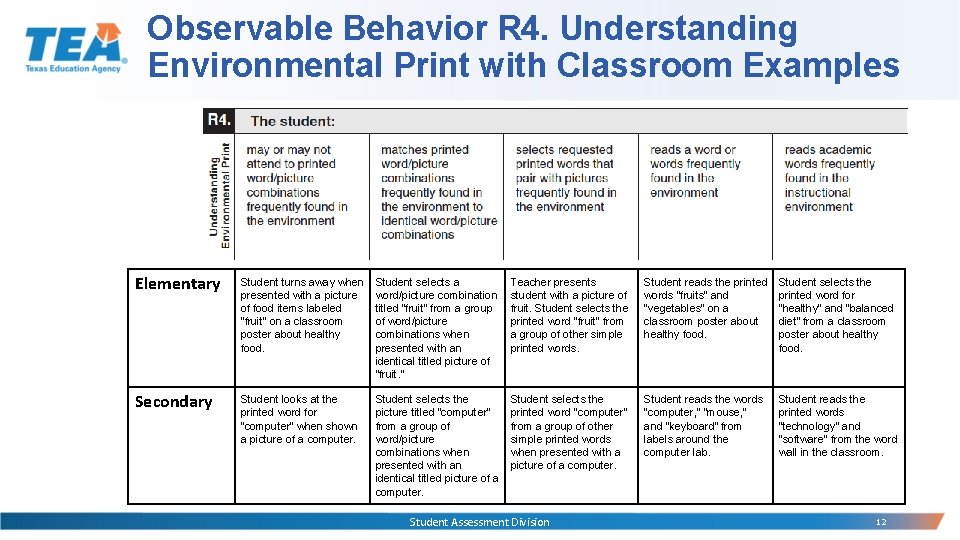 TEA
Texas Education Agency

Observable Behavior R4. Understanding Environmental Print with Classroom Examples

| R4. | The student: | | | | |
|---|---|---|---|---|---|
| Understanding Environmental Print | may or may not attend to printed word/picture combinations frequently found in the environment | matches printed word/picture combinations frequently found in the environment to identical word/picture combinations | selects requested printed words that pair with pictures frequently found in the environment | reads a word or words frequently found in the environment | reads academic words frequently found in the instructional environment |
| Elementary | Student turns away when presented with a picture of food items labeled "fruit" on a classroom poster about healthy food. | Student selects a word/picture combination titled "fruit" from a group of word/picture combinations when presented with an identical titled picture of "fruit." | Teacher presents student with a picture of fruit. Student selects the printed word "fruit" from a group of other simple printed words. | Student reads the printed words "fruits" and "vegetables" on a classroom poster about healthy food. | Student selects the printed word for "healthy" and "balanced diet" from a classroom poster about healthy food. |
| Secondary | Student looks at the printed word for "computer" when shown a picture of a computer. | Student selects the picture titled "computer" from a group of word/picture combinations when presented with an identical titled picture of a computer. | Student selects the printed word "computer" from a group of other simple printed words when presented with a picture of a computer. | Student reads the words "computer," "mouse," and "keyboard" from labels around the computer lab. | Student reads the printed words "technology" and "software" from the word wall in the classroom. |

Student Assessment Division
12